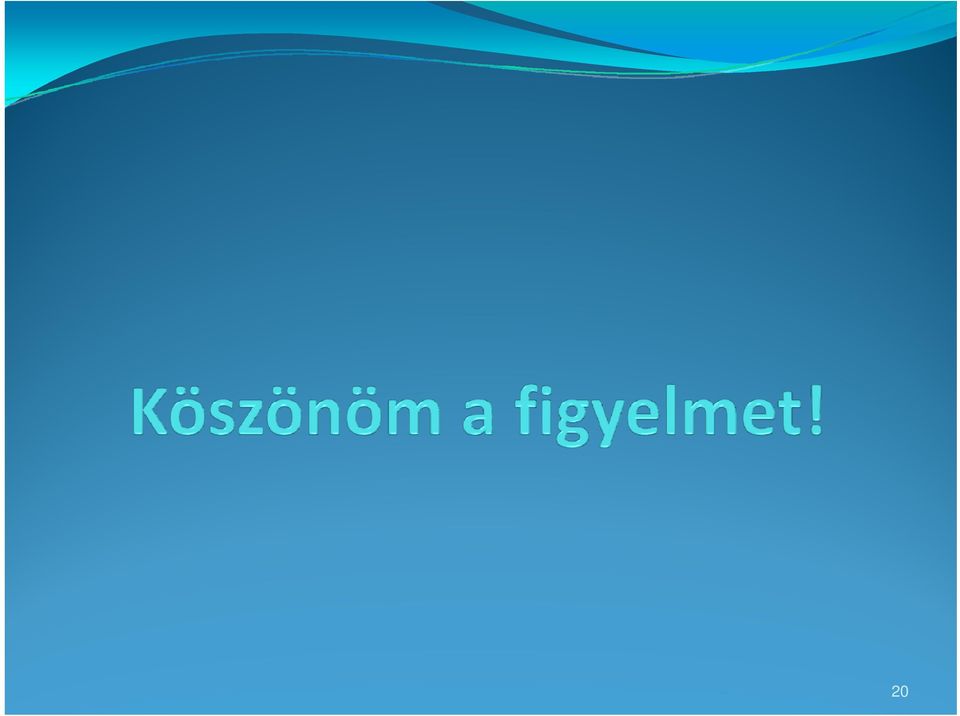 Köszönöm a figyelmet!

20